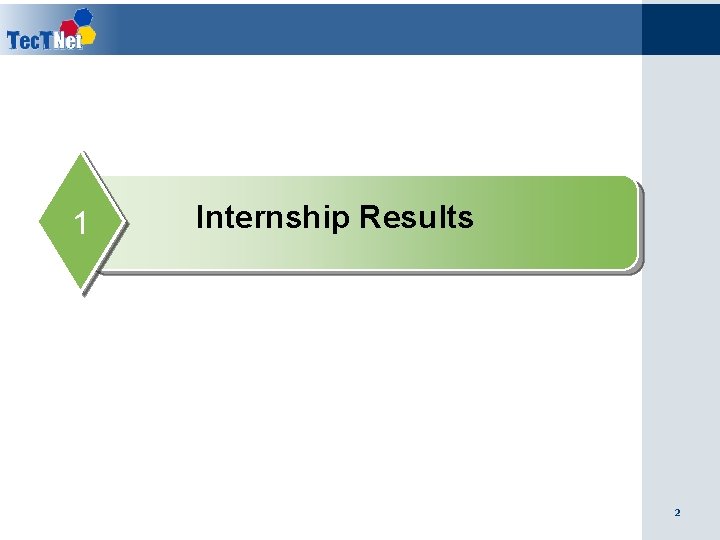 TecTNet

1

Internship Results

2